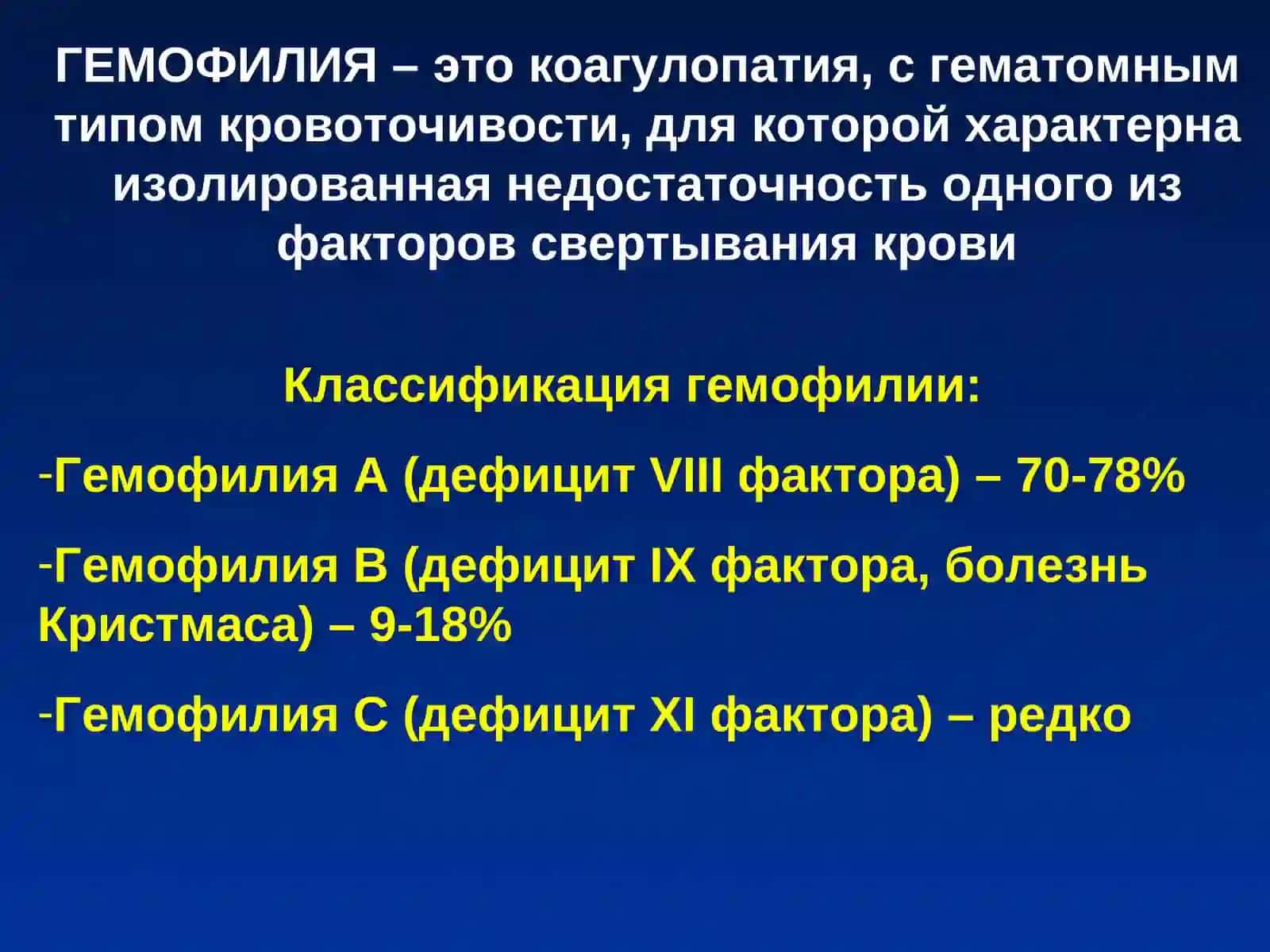 ГЕМОФИЛИЯ – это коагулопатия, с гематомным типом кровоточивости, для которой характерна изолированная недостаточность одного из факторов свертывания крови

Классификация гемофилии:

-Гемофилия А (дефицит VIII фактора) – 70-78%

-Гемофилия В (дефицит IX фактора, болезнь Кристмаса) – 9-18%

-Гемофилия С (дефицит XI фактора) – редко